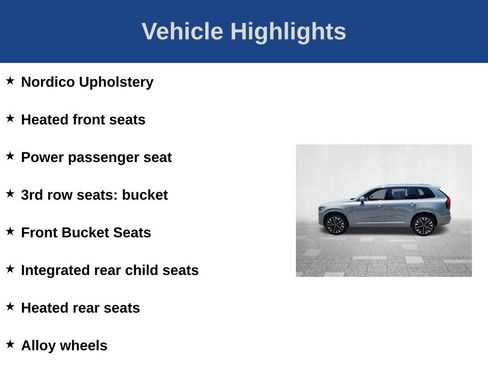 Vehicle Highlights

★ Nordico Upholstery

★ Heated front seats

★ Power passenger seat

★ 3rd row seats: bucket

★ Front Bucket Seats

★ Integrated rear child seats

★ Heated rear seats

★ Alloy wheels